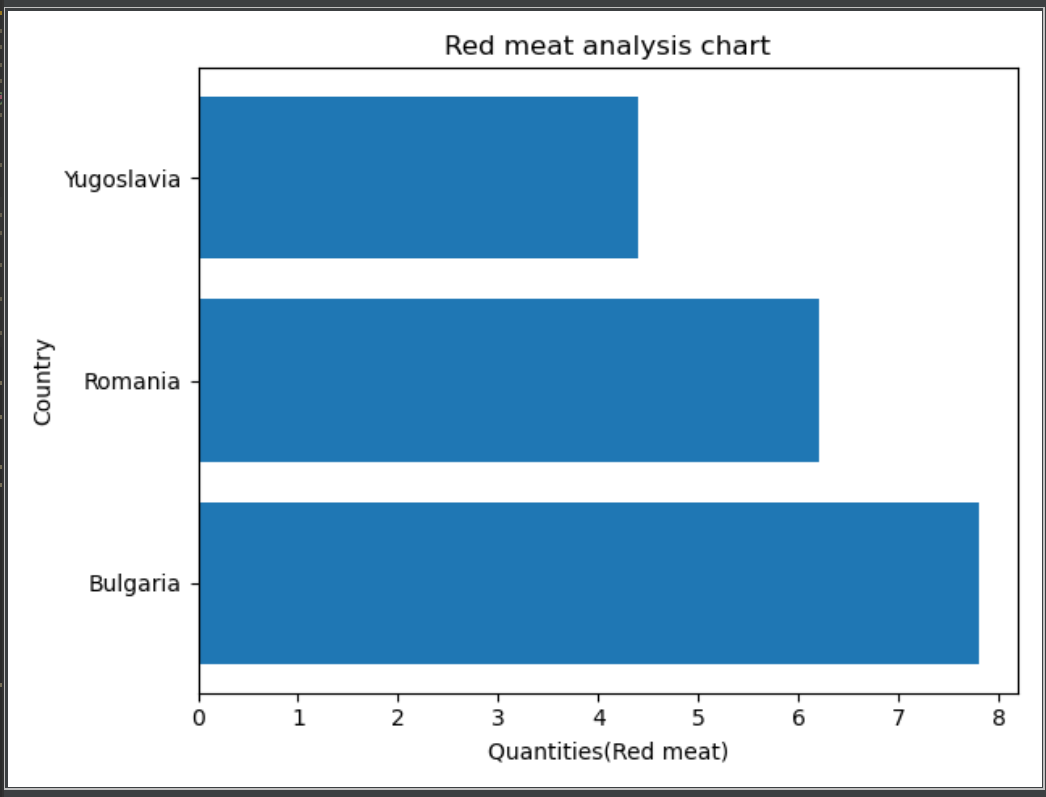 Red meat analysis chart

Country

Yugoslavia

Romania

Bulgaria

0
1
2
3
4
5
6
7
8

Quantities(Red meat)